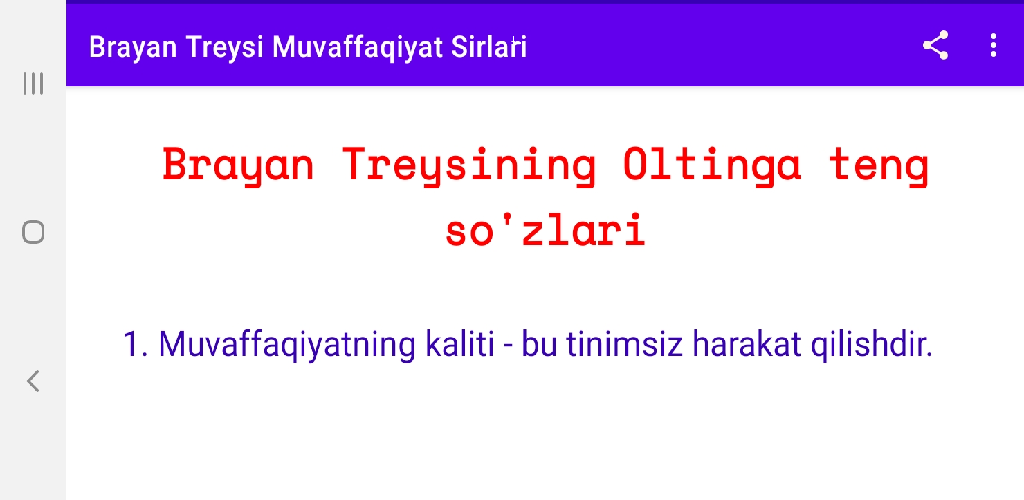 Brayan Treysi Muvaffaqiyat Sirlari

Brayan Treysining Oltinga teng so'zlari

1. Muvaffaqiyatning kaliti - bu tinimsiz harakat qilishdir.